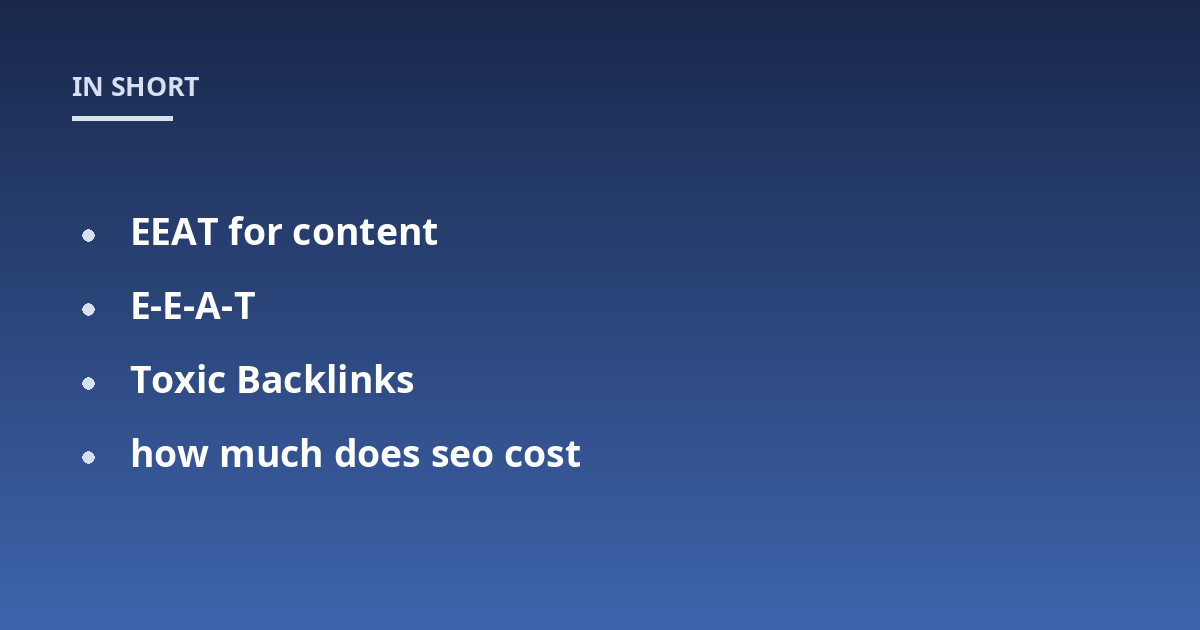 IN SHORT

• EEAT for content
• E-E-A-T
• Toxic Backlinks
• how much does seo cost